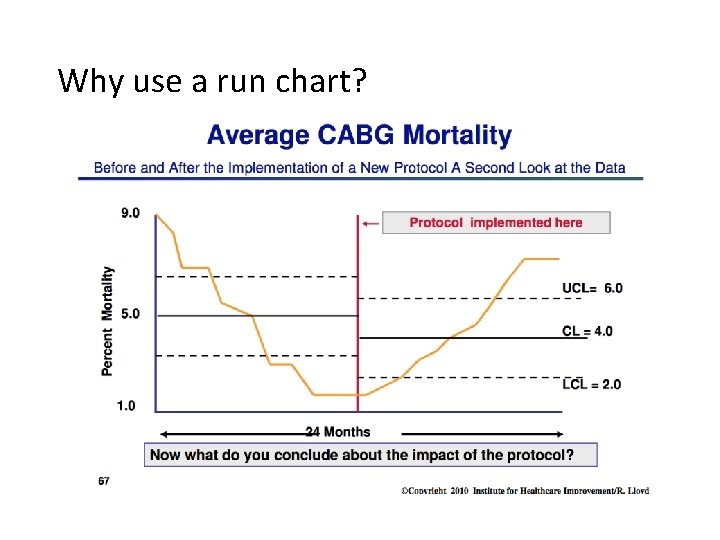 Why use a run chart?

Average CABG Mortality

Before and After the Implementation of a New Protocol A Second Look at the Data

9.0

5.0

1.0

Percent Mortality

Protocol implemented here

UCL= 6.0

CL = 4.0

LCL = 2.0

24 Months

Now what do you conclude about the impact of the protocol?

67

©Copyright 2010 Institute for Healthcare Improvement/R. Lloyd